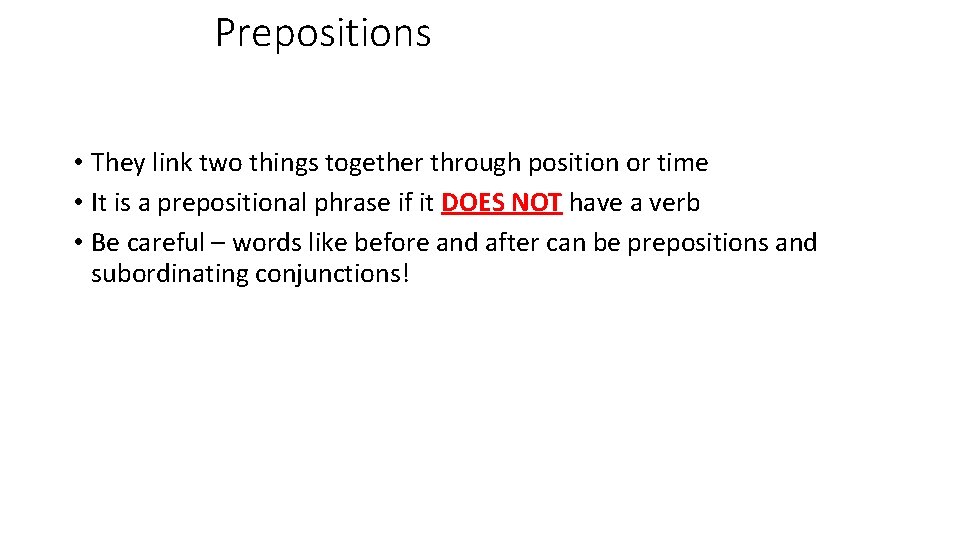 Prepositions

• They link two things together through position or time
• It is a prepositional phrase if it DOES NOT have a verb
• Be careful – words like before and after can be prepositions and subordinating conjunctions!